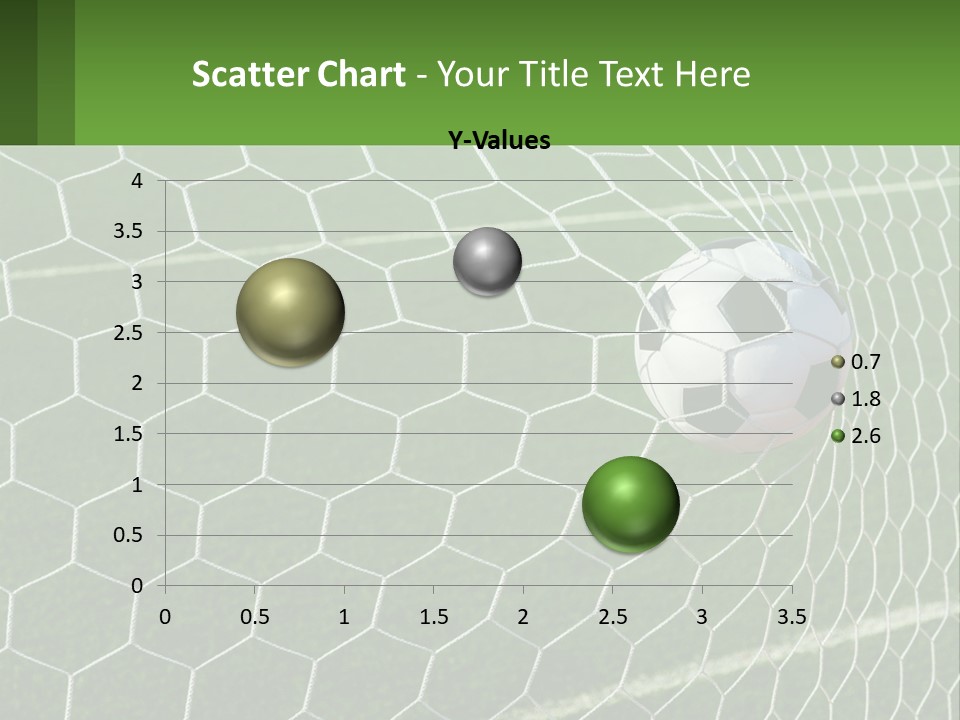 Scatter Chart - Your Title Text Here

Y-Values

4
3.5
3
2.5
2
1.5
1
0.5
0

0 0.5 1 1.5 2 2.5 3 3.5

0.7
1.8
2.6